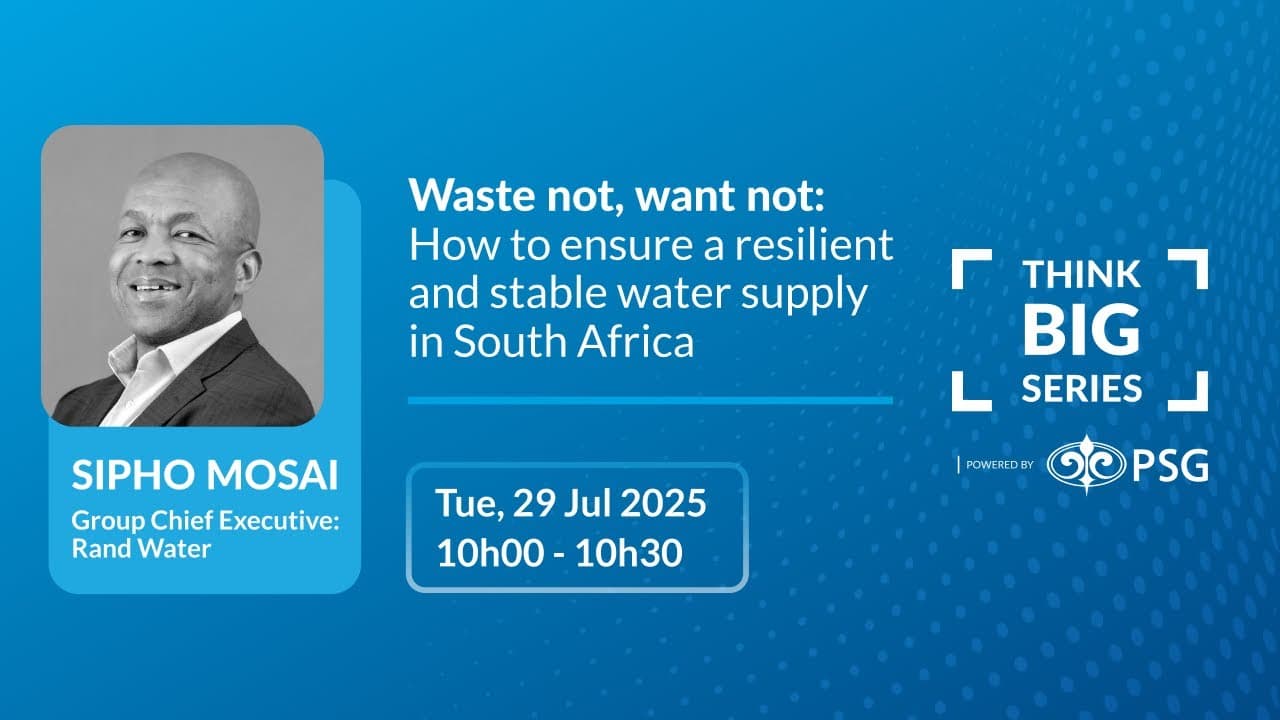 SIPHO MOSAI
Group Chief Executive: Rand Water

Waste not, want not:
How to ensure a resilient and stable water supply in South Africa

Tue, 29 Jul 2025
10h00 - 10h30

THINK
BIG
SERIES

POWERED BY PSG